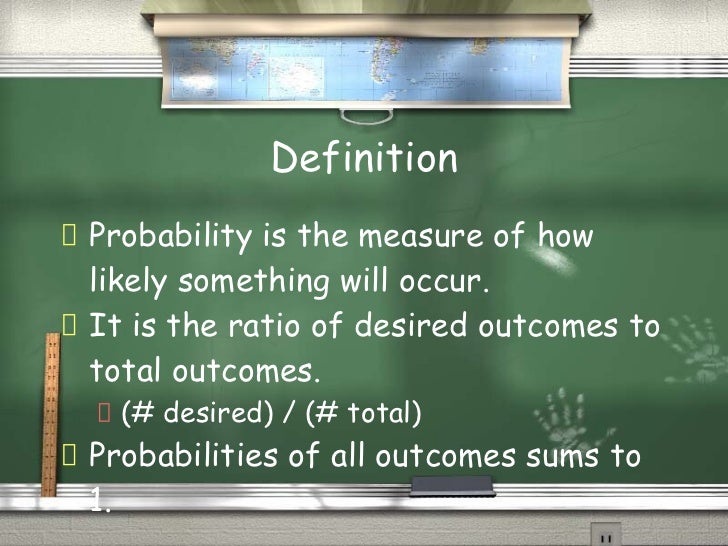 Definition

Probability is the measure of how likely something will occur.

It is the ratio of desired outcomes to total outcomes.

(# desired) / (# total)

Probabilities of all outcomes sums to 1.